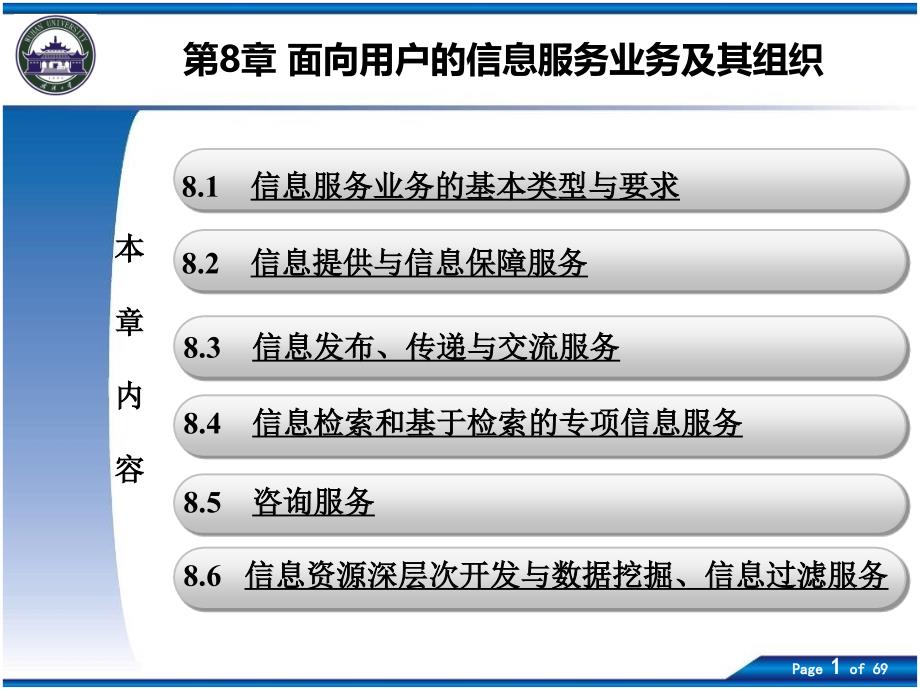 WUHAN UNIVERSITY

第8章 面向用户的信息服务业务及其组织

本章内容

8.1 信息服务业务的基本类型与要求

8.2 信息提供与信息保障服务

8.3 信息发布、传递与交流服务

8.4 信息检索和基于检索的专项信息服务

8.5 咨询服务

8.6 信息资源深层次开发与数据挖掘、信息过滤服务

Page 1 of 69